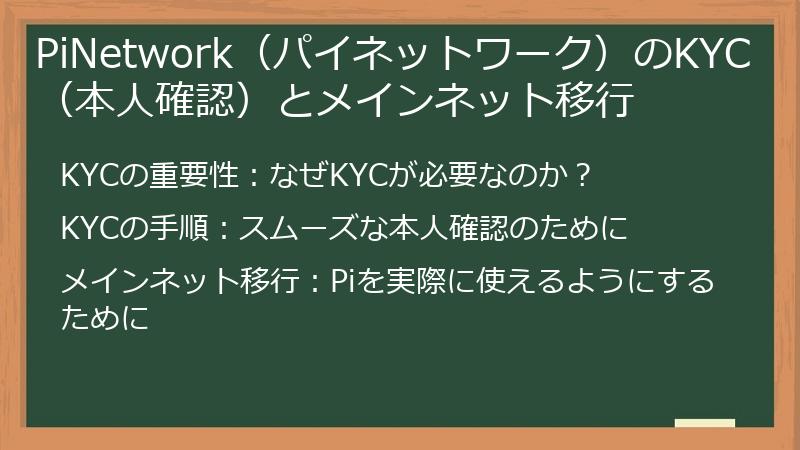 PiNetwork（パイネットワーク）のKYC（本人確認）とメインネット移行

KYCの重要性：なぜKYCが必要なのか？

KYCの手順：スムーズな本人確認のために

メインネット移行：Piを実際に使えるようにするために